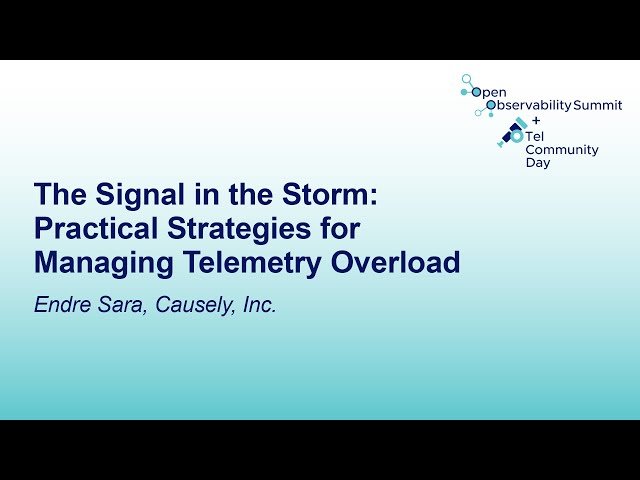 Open Observability Summit + OTel Community Day

The Signal in the Storm: Practical Strategies for Managing Telemetry Overload

Endre Sara, Causely, Inc.